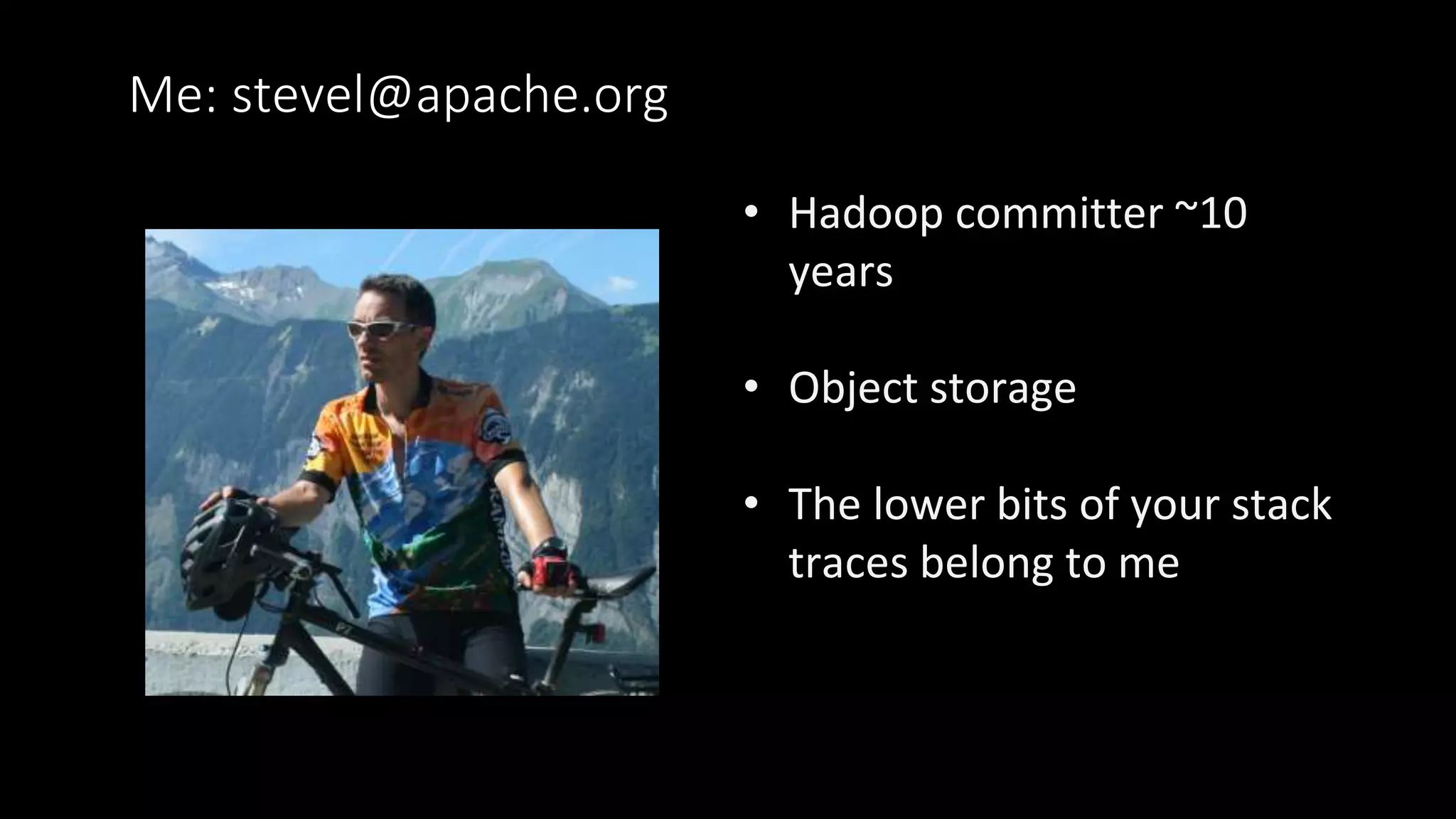 Me: stevel@apache.org

• Hadoop committer ~10 years

• Object storage

• The lower bits of your stack traces belong to me